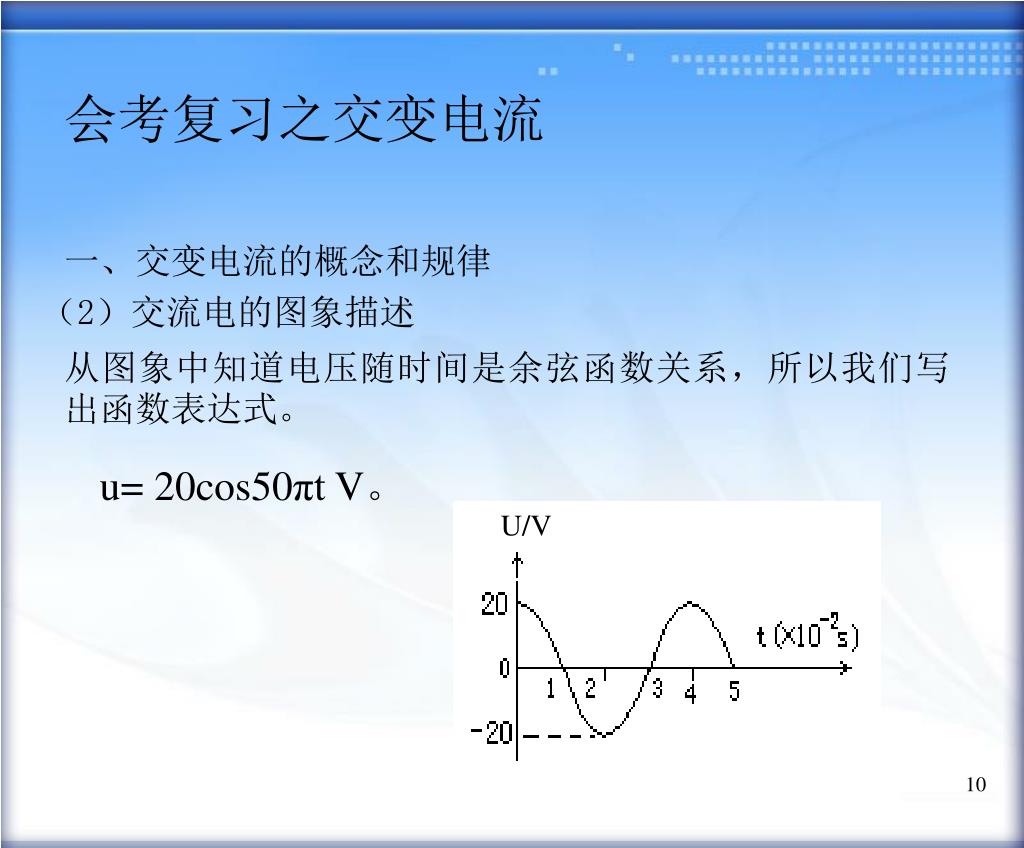 会考复习之交变电流

一、交变电流的概念和规律
（2）交流电的图象描述
从图象中知道电压随时间是余弦函数关系，所以我们写出函数表达式。

u= 20cos50πt V。

U/V
20
0
-20
1 2 3 4 5
t ($\times 10^{-2}$s)

10